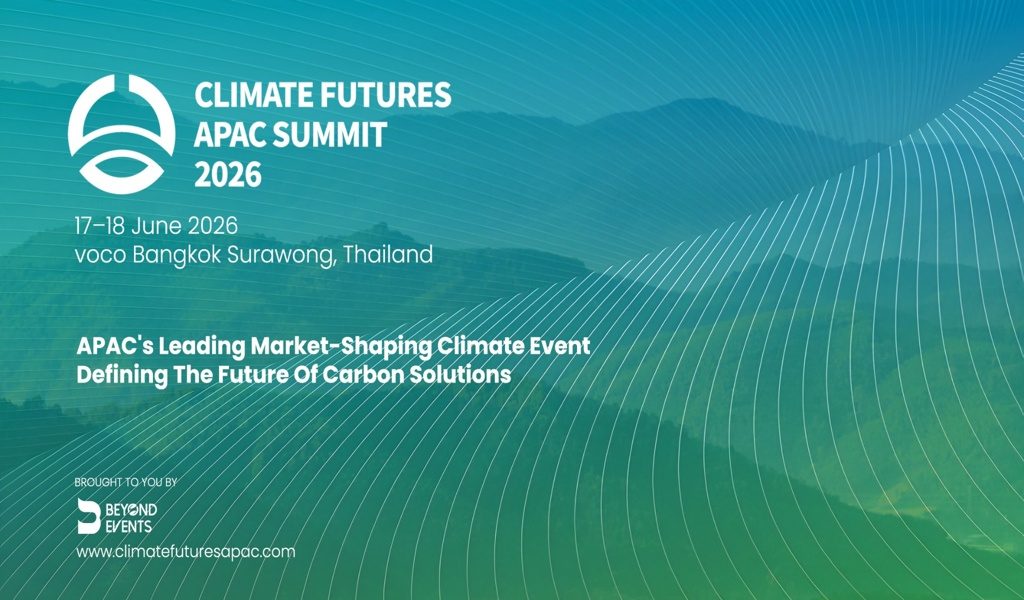 CLIMATE FUTURES APAC SUMMIT 2026

17–18 June 2026
voco Bangkok Surawong, Thailand

APAC's Leading Market-Shaping Climate Event Defining The Future Of Carbon Solutions

BROUGHT TO YOU BY

BEYOND EVENTS

www.climatefuturesapac.com